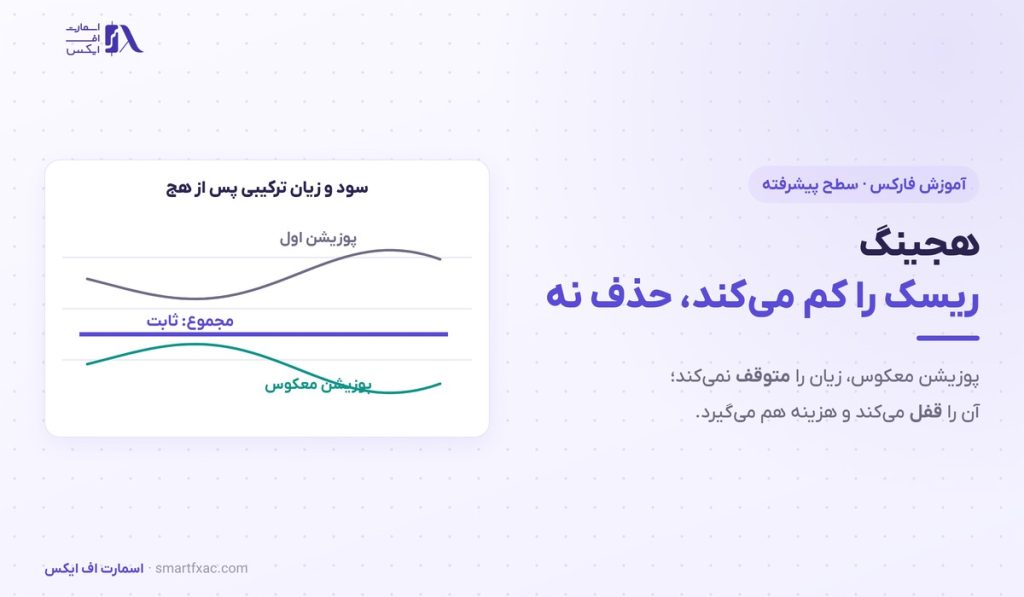 اسمارت اف ایکس

آموزش فارکس · سطح پیشرفته

هجینگ
ریسک را کم می‌کند، حذف نه

پوزیشن معکوس، زیان را متوقف نمی‌کند؛ آن را قفل می‌کند و هزینه هم می‌گیرد.

سود و زیان ترکیبی پس از هج

پوزیشن اول

مجموع: ثابت

پوزیشن معکوس

اسمارت اف ایکس · smartfxac.com